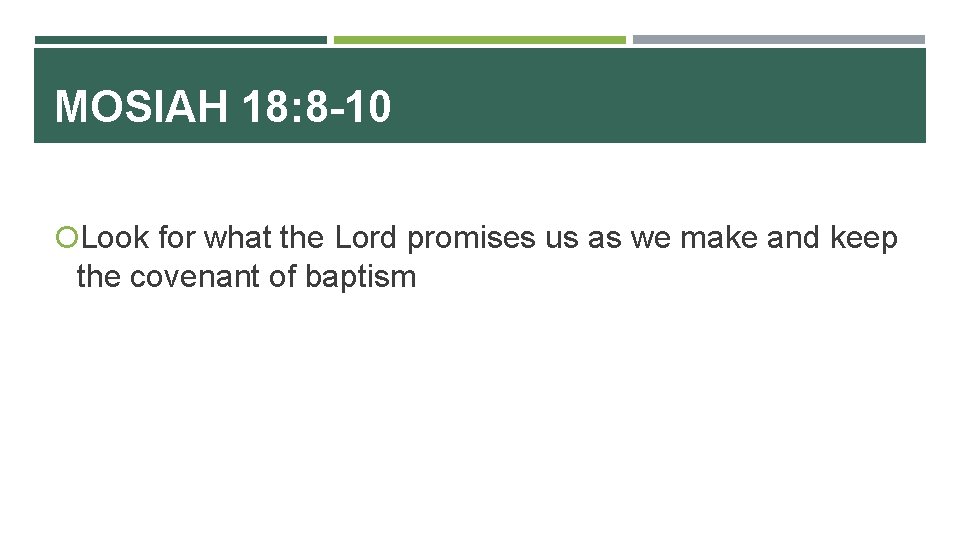 MOSIAH 18:8-10

Look for what the Lord promises us as we make and keep the covenant of baptism